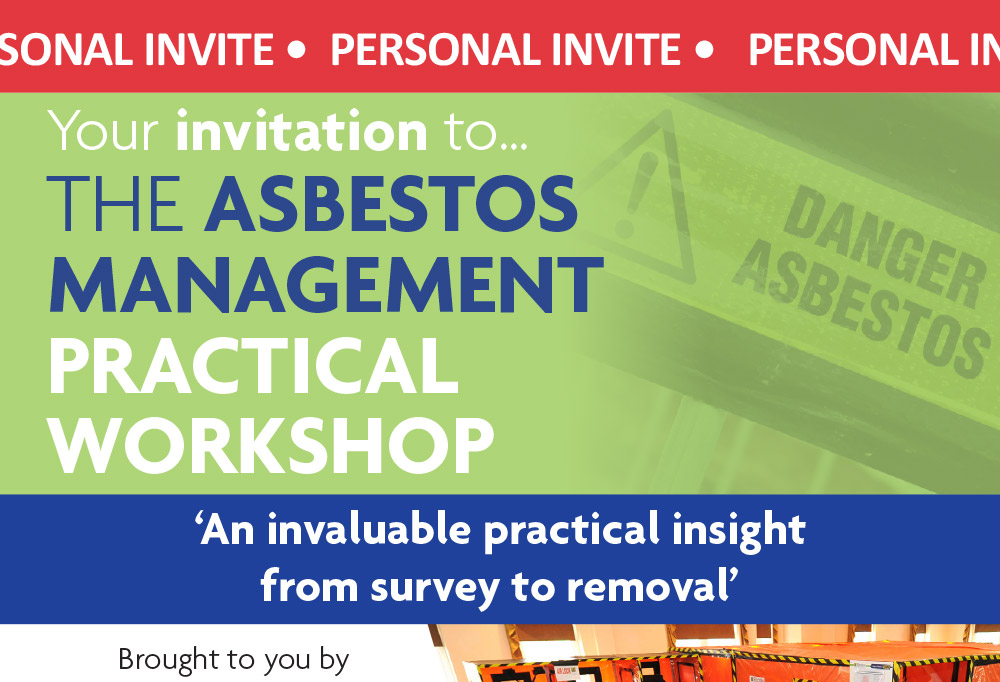 SONAL INVITE • PERSONAL INVITE • PERSONAL IN

Your invitation to...
THE ASBESTOS MANAGEMENT PRACTICAL WORKSHOP

DANGER ASBESTOS

'An invaluable practical insight from survey to removal'

Brought to you by